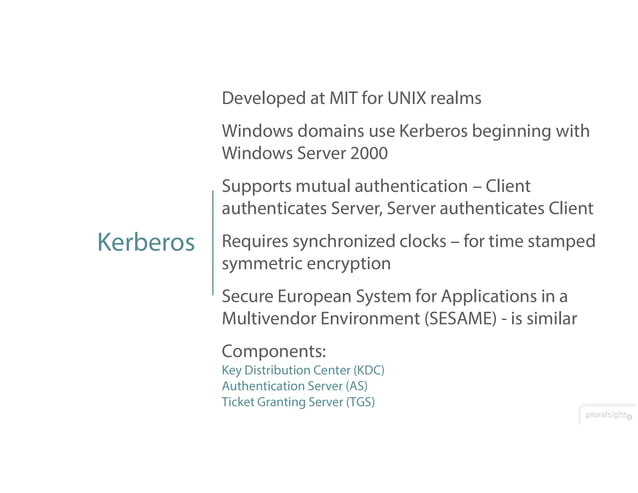 Kerberos

Developed at MIT for UNIX realms

Windows domains use Kerberos beginning with Windows Server 2000

Supports mutual authentication – Client authenticates Server, Server authenticates Client

Requires synchronized clocks – for time stamped symmetric encryption

Secure European System for Applications in a Multivendor Environment (SESAME) - is similar

Components:
Key Distribution Center (KDC)
Authentication Server (AS)
Ticket Granting Server (TGS)

pluralsight